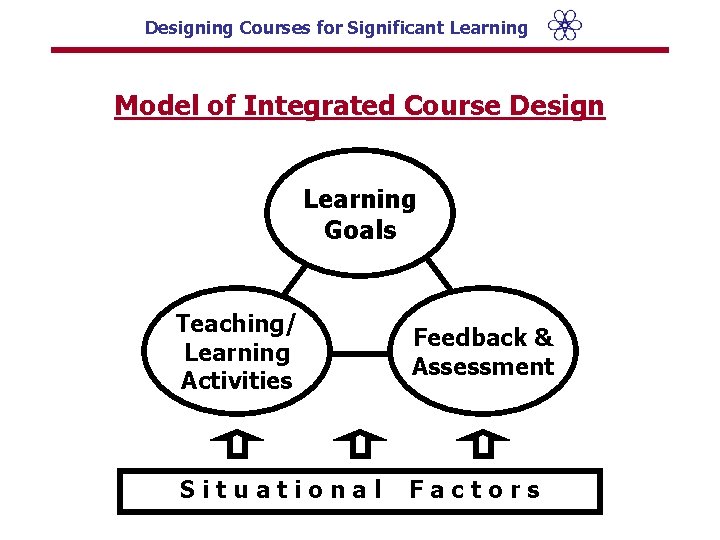 Designing Courses for Significant Learning

Model of Integrated Course Design

Learning Goals

Teaching/ Learning Activities

Feedback & Assessment

Situational Factors